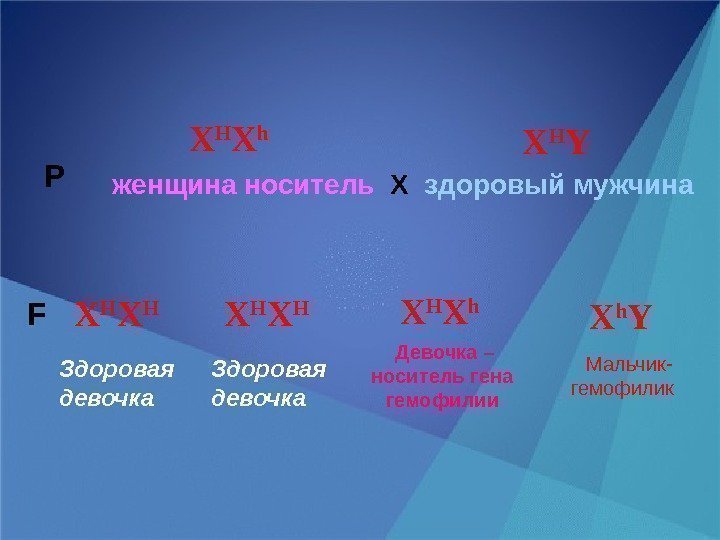 $X^HX^h$ $X^HY$

P женщина носитель X здоровый мужчина

F $X^HX^H$ $X^HX^H$ $X^HX^h$ $X^hY$

Здоровая девочка

Здоровая девочка

Девочка – носитель гена гемофилии

Мальчик-гемофилик